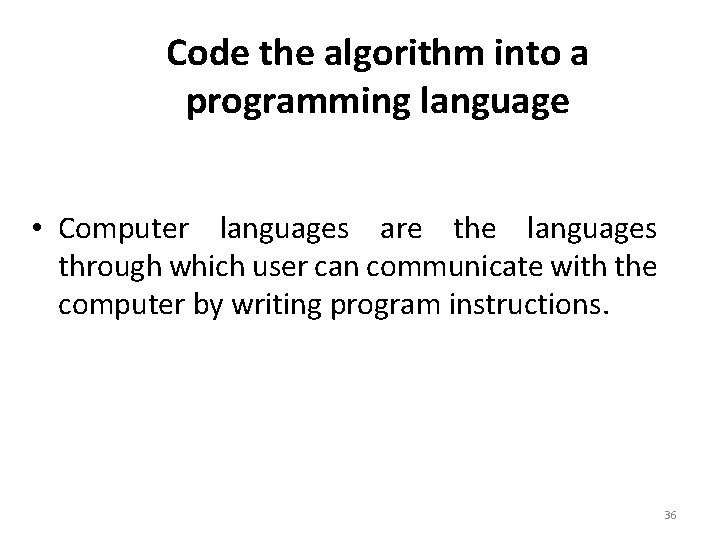 Code the algorithm into a programming language

• Computer languages are the languages through which user can communicate with the computer by writing program instructions.

36